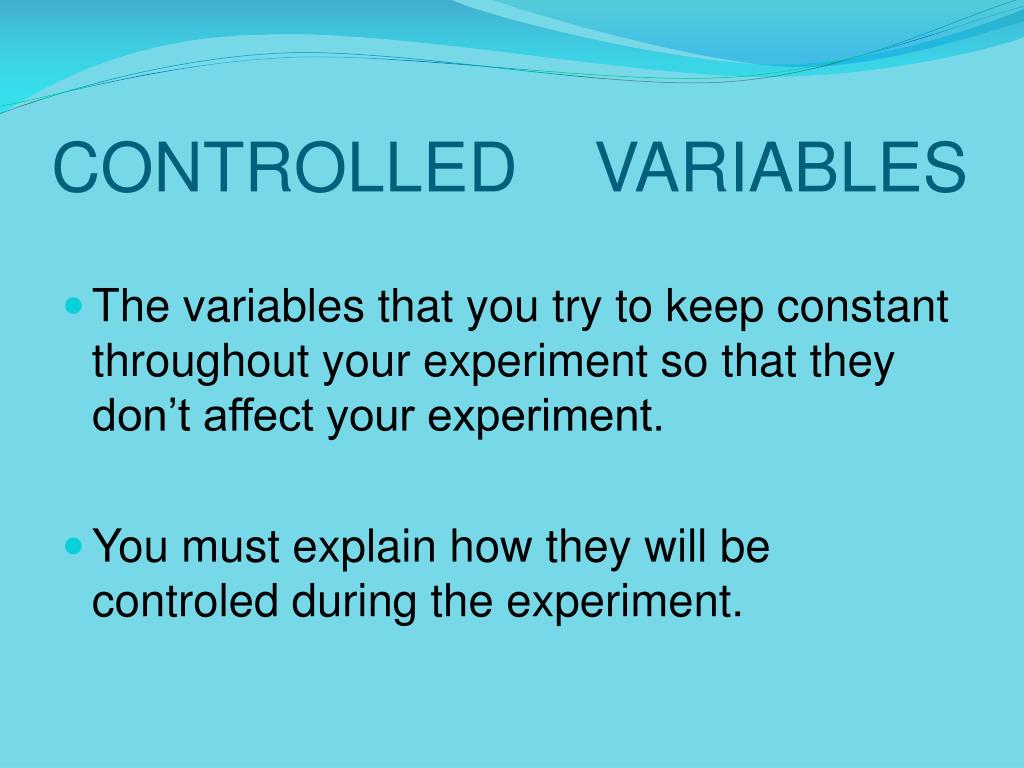 CONTROLLED VARIABLES

The variables that you try to keep constant throughout your experiment so that they don’t affect your experiment.

You must explain how they will be controled during the experiment.